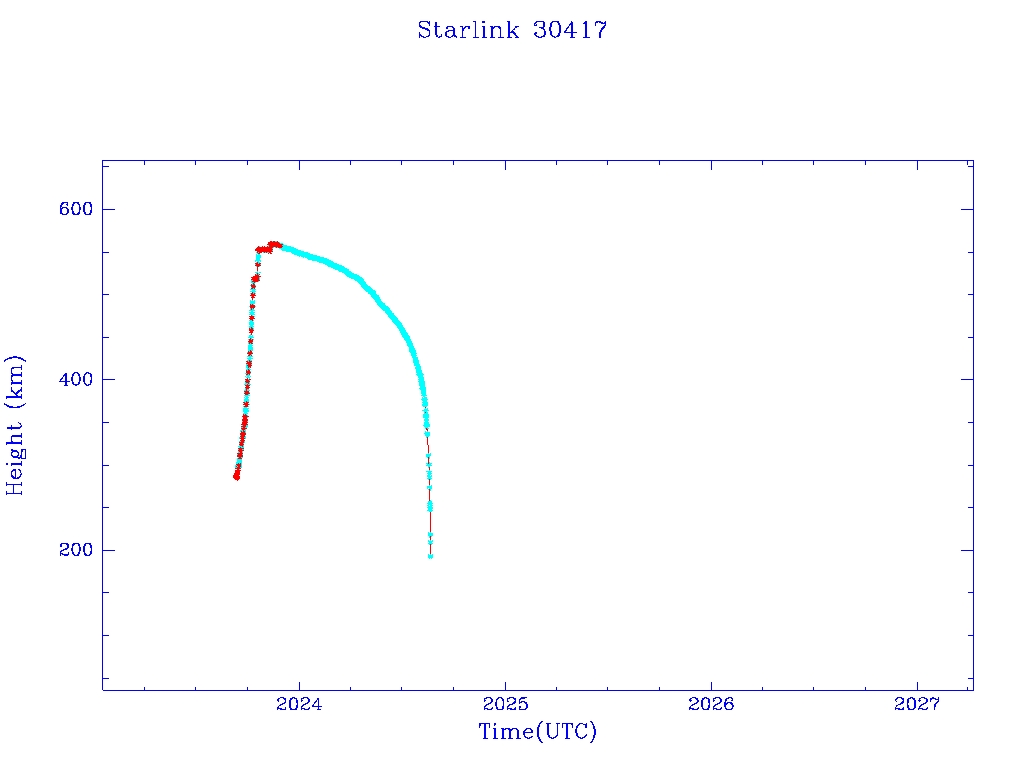 Starlink 30417

Height (km)

600

400

200

2024

2025

2026

2027

Time(UTC)